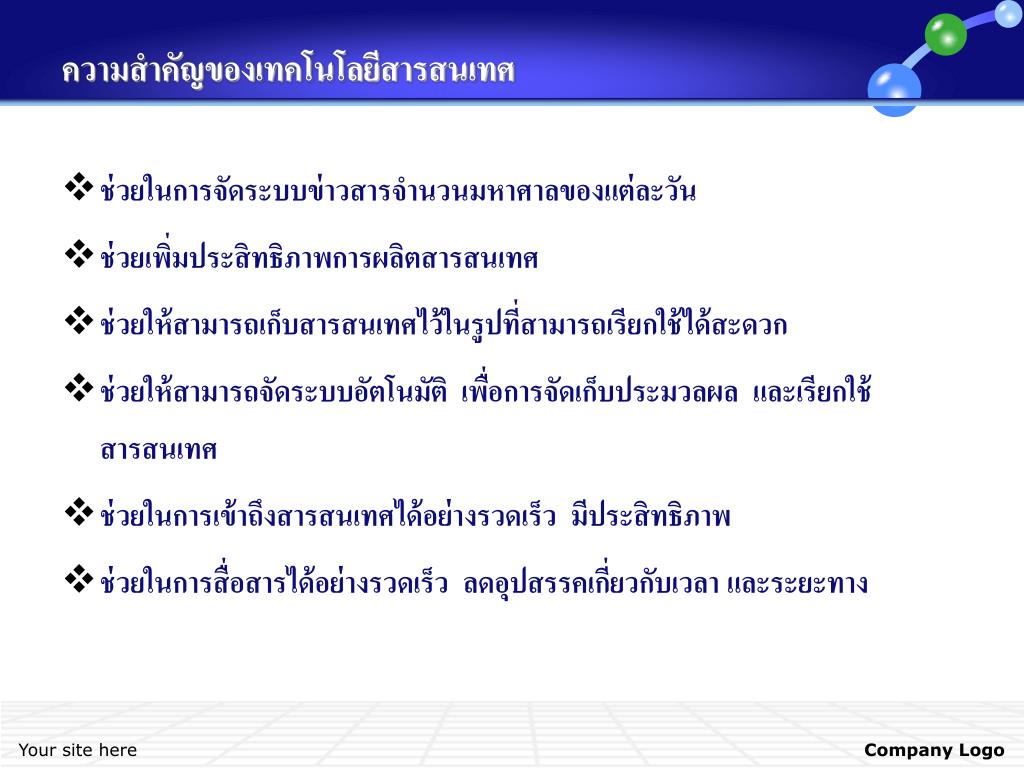 ความสำคัญของเทคโนโลยีสารสนเทศ

❖ ช่วยในการจัดระบบข่าวสารจำนวนมหาศาลของแต่ละวัน

❖ ช่วยเพิ่มประสิทธิภาพการผลิตสารสนเทศ

❖ ช่วยให้สามารถเก็บสารสนเทศไว้ในรูปที่สามารถเรียกใช้ได้สะดวก

❖ ช่วยให้สามารถจัดระบบอัตโนมัติ เพื่อการจัดเก็บประมวลผล และเรียกใช้สารสนเทศ

❖ ช่วยในการเข้าถึงสารสนเทศได้อย่างรวดเร็ว มีประสิทธิภาพ

❖ ช่วยในการสื่อสารได้อย่างรวดเร็ว ลดอุปสรรคเกี่ยวกับเวลา และระยะทาง

Your site here

Company Logo